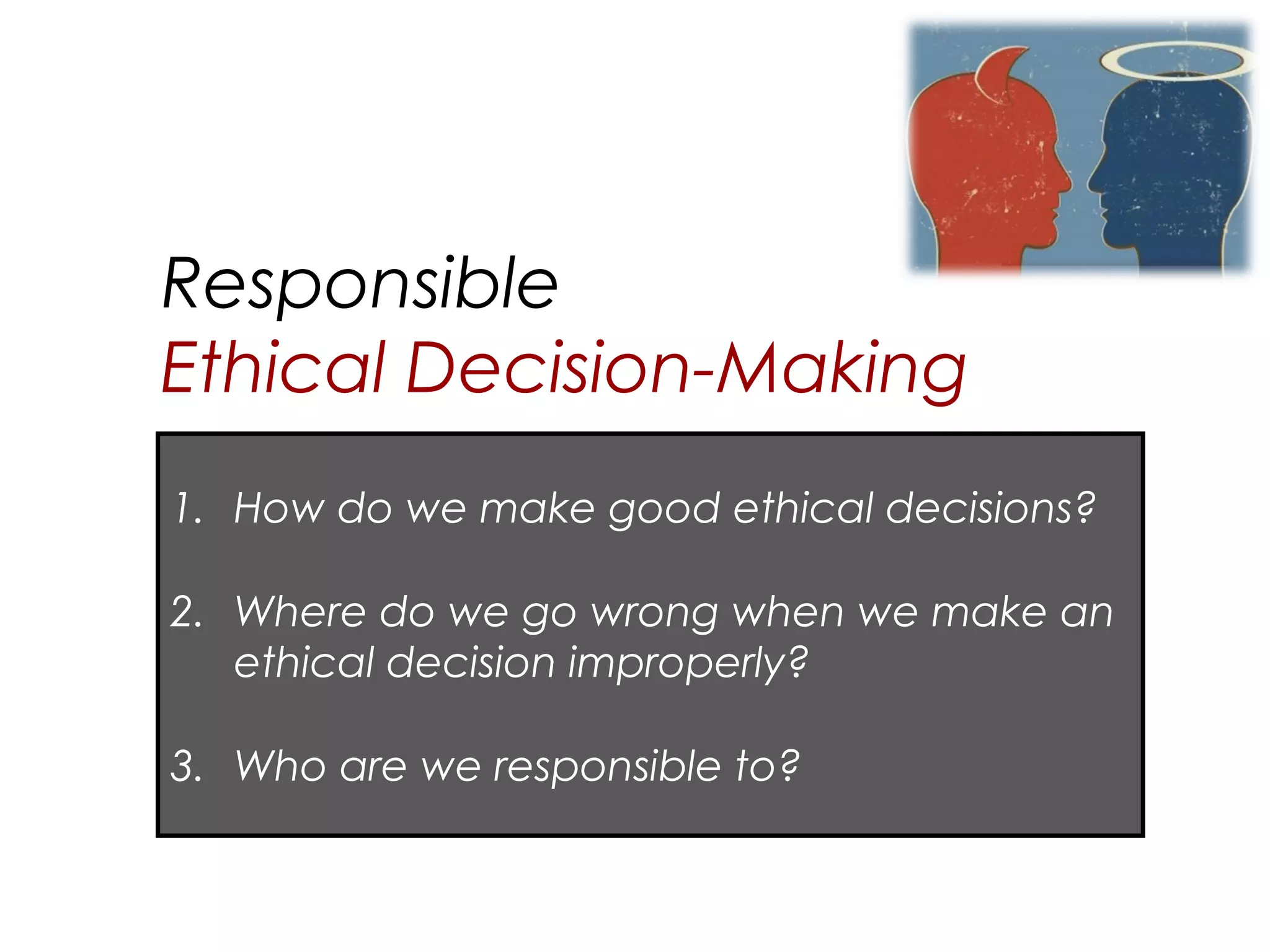 Responsible
Ethical Decision-Making

1. How do we make good ethical decisions?

2. Where do we go wrong when we make an ethical decision improperly?

3. Who are we responsible to?